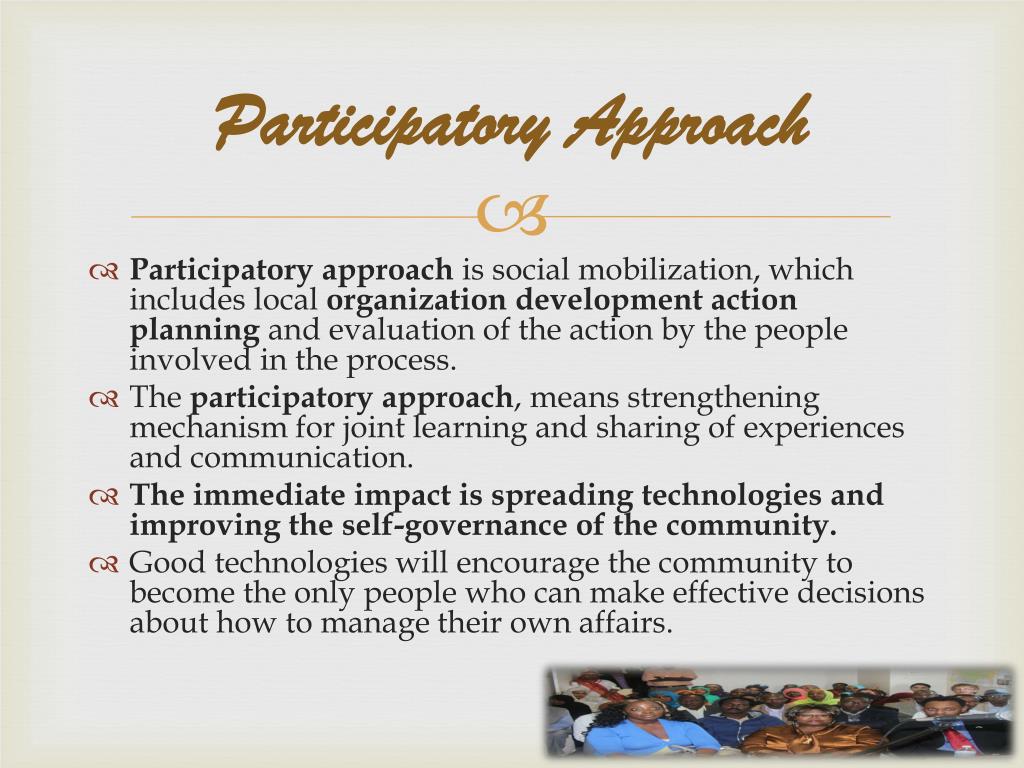 Participatory Approach

Participatory approach is social mobilization, which includes local organization development action planning and evaluation of the action by the people involved in the process.

The participatory approach, means strengthening mechanism for joint learning and sharing of experiences and communication.

The immediate impact is spreading technologies and improving the self-governance of the community.

Good technologies will encourage the community to become the only people who can make effective decisions about how to manage their own affairs.